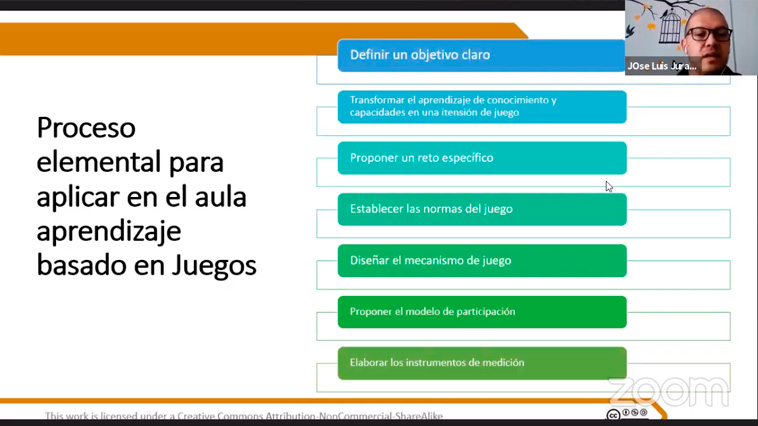 JOse Luis Jura...

Proceso elemental para aplicar en el aula aprendizaje basado en Juegos

Definir un objetivo claro

Transformar el aprendizaje de conocimiento y capacidades en una itensión de juego

Proponer un reto específico

Establecer las normas del juego

Diseñar el mecanismo de juego

Proponer el modelo de participación

Elaborar los instrumentos de medición

zoom

This work is licensed under a Creative Commons Attribution-NonCommercial-ShareAlike